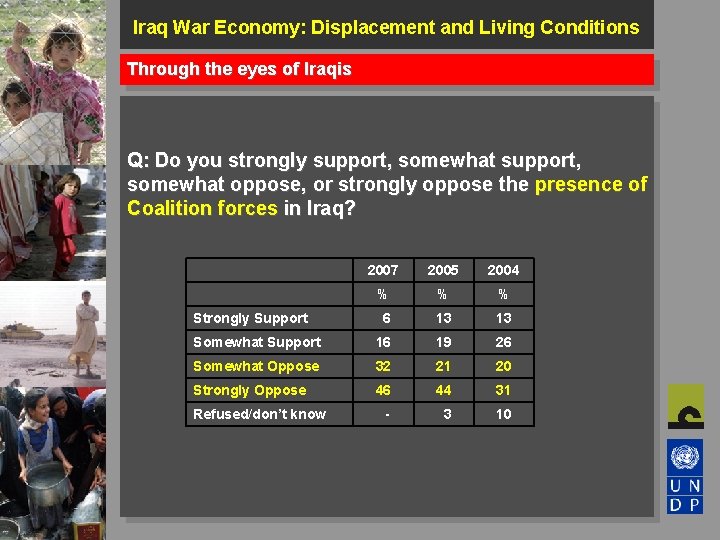 Iraq War Economy: Displacement and Living Conditions

Through the eyes of Iraqis

Q: Do you strongly support, somewhat support, somewhat oppose, or strongly oppose the presence of Coalition forces in Iraq?

| | 2007 | 2005 | 2004 |
|---|---|---|---|
| | % | % | % |
| Strongly Support | 6 | 13 | 13 |
| Somewhat Support | 16 | 19 | 26 |
| Somewhat Oppose | 32 | 21 | 20 |
| Strongly Oppose | 46 | 44 | 31 |
| Refused/don't know | - | 3 | 10 |

U N
D P